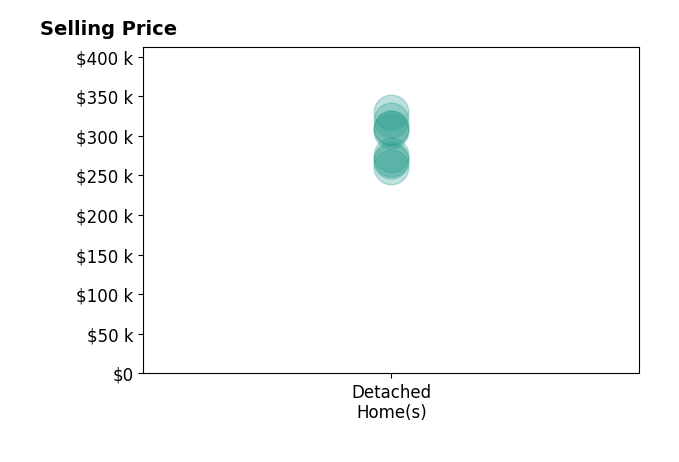 Selling Price

\$400 k
\$350 k
\$300 k
\$250 k
\$200 k
\$150 k
\$100 k
\$50 k
\$0

Detached Home(s)